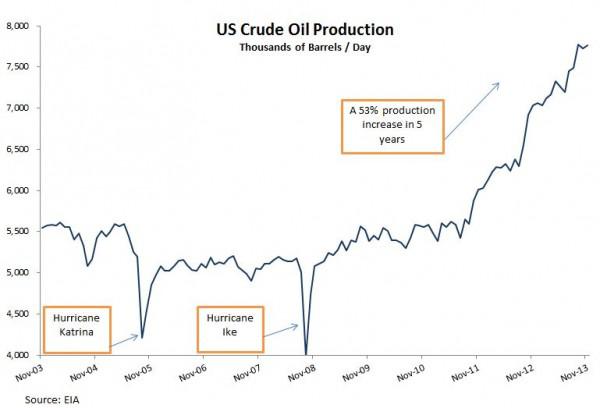 US Crude Oil Production
Thousands of Barrels / Day

8,000
7,500
7,000
6,500
6,000
5,500
5,000
4,500
4,000

A 53% production increase in 5 years

Hurricane Katrina

Hurricane Ike

Nov-03
Nov-04
Nov-05
Nov-06
Nov-07
Nov-08
Nov-09
Nov-10
Nov-11
Nov-12
Nov-13

Source: EIA